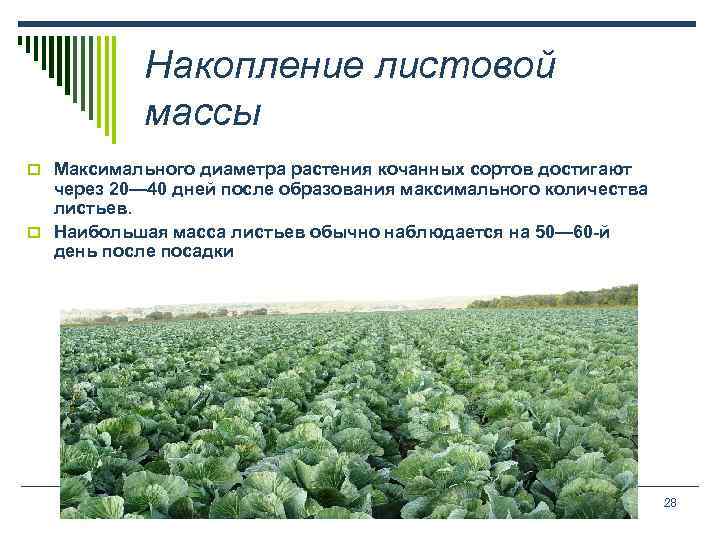 Накопление листовой массы

Максимального диаметра растения кочанных сортов достигают через 20—40 дней после образования максимального количества листьев.

Наибольшая масса листьев обычно наблюдается на 50—60-й день после посадки

28